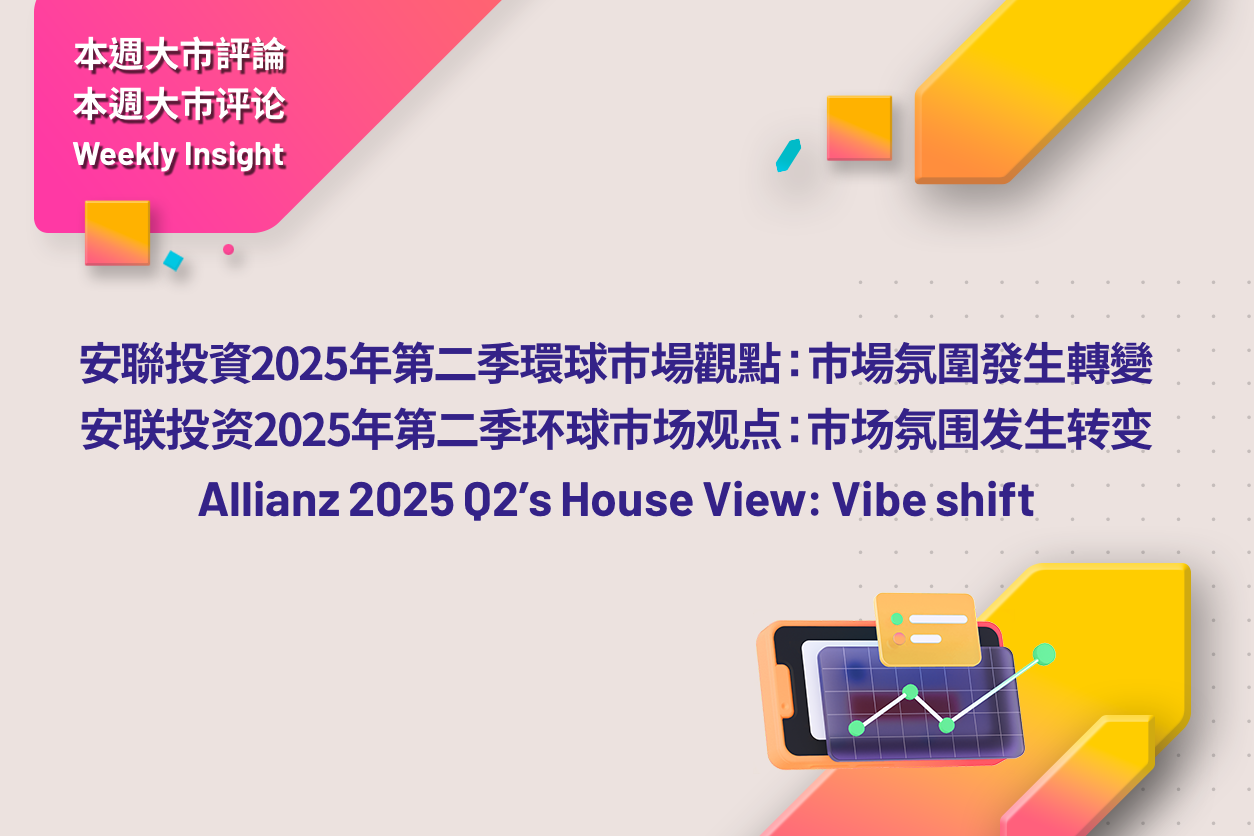 本週大市評論
本週大市评论
Weekly Insight

安聯投資2025年第二季環球市場觀點：市場氛圍發生轉變
安联投资2025年第二季环球市场观点：市场氛围发生转变
Allianz 2025 Q2's House View: Vibe shift